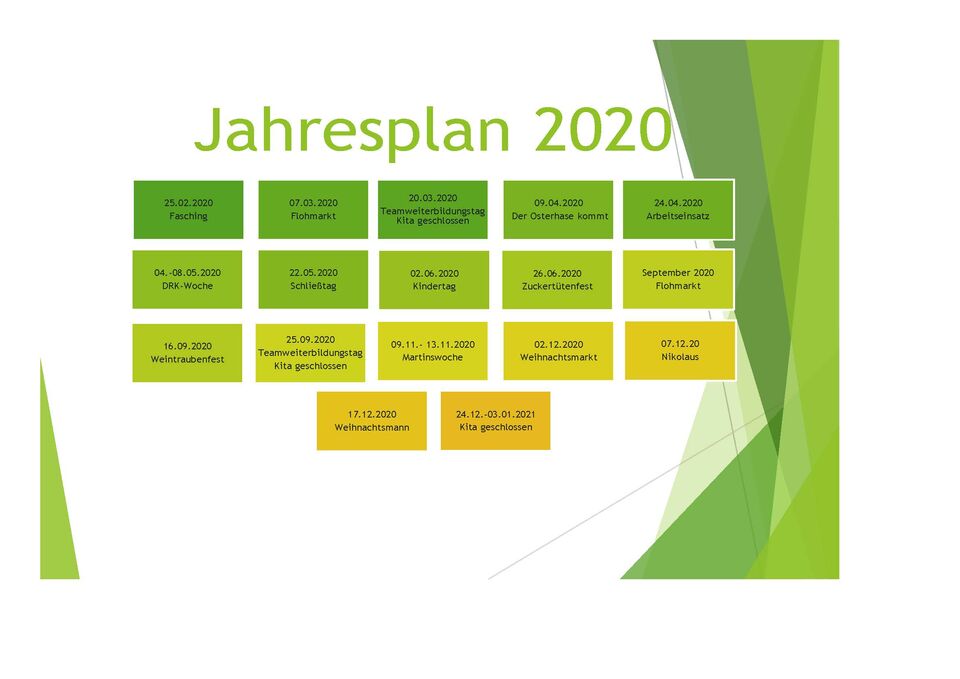 Jahresplan 2020

25.02.2020
Fasching

07.03.2020
Flohmarkt

20.03.2020
Teamweiterbildungstag
Kita geschlossen

09.04.2020
Der Osterhase kommt

24.04.2020
Arbeitseinsatz

04.-08.05.2020
DRK-Woche

22.05.2020
Schließtag

02.06.2020
Kindertag

26.06.2020
Zuckertütenfest

September 2020
Flohmarkt

16.09.2020
Weintraubenfest

25.09.2020
Teamweiterbildungstag
Kita geschlossen

09.11.- 13.11.2020
Martinswoche

02.12.2020
Weihnachtsmarkt

07.12.20
Nikolaus

17.12.2020
Weihnachtsmann

24.12.-03.01.2021
Kita geschlossen